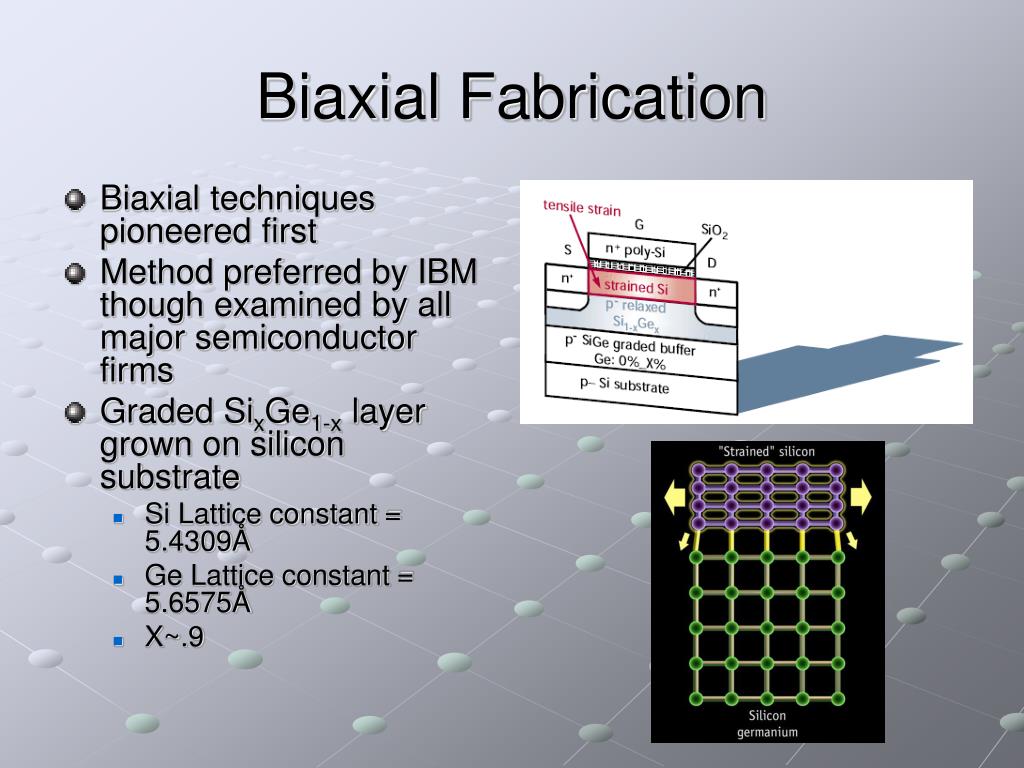 Biaxial Fabrication

Biaxial techniques pioneered first

Method preferred by IBM though examined by all major semiconductor firms

Graded $Si_xGe_{1-x}$ layer grown on silicon substrate

Si Lattice constant = 5.4309Å

Ge Lattice constant = 5.6575Å

X~.9

tensile strain

G

$SiO_2$

S

$n^+$ poly-Si

D

$n^+$

strained Si

$n^+$

$p^-$ relaxed $Si_{1-x}Ge_x$

$p^-$ SiGe graded buffer Ge: 0%_X%

p– Si substrate

"Strained" silicon

Silicon germanium